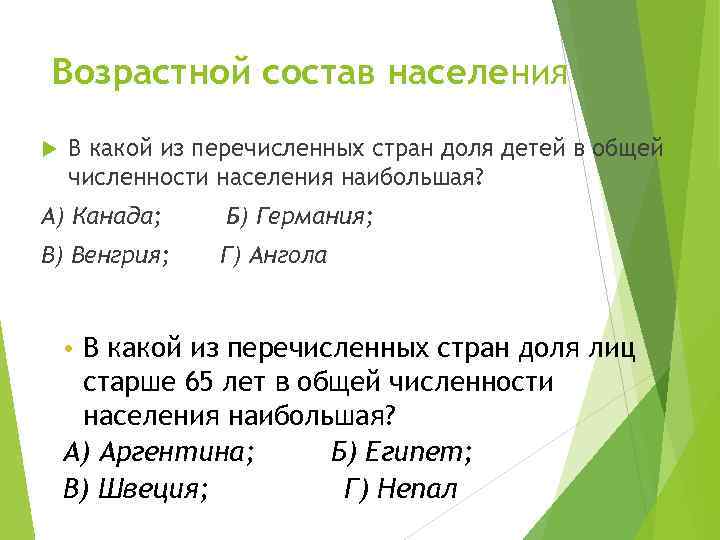 Возрастной состав населения

В какой из перечисленных стран доля детей в общей численности населения наибольшая?

А) Канада; Б) Германия;

В) Венгрия; Г) Ангола

• В какой из перечисленных стран доля лиц старше 65 лет в общей численности населения наибольшая?

А) Аргентина; Б) Египет;

В) Швеция; Г) Непал